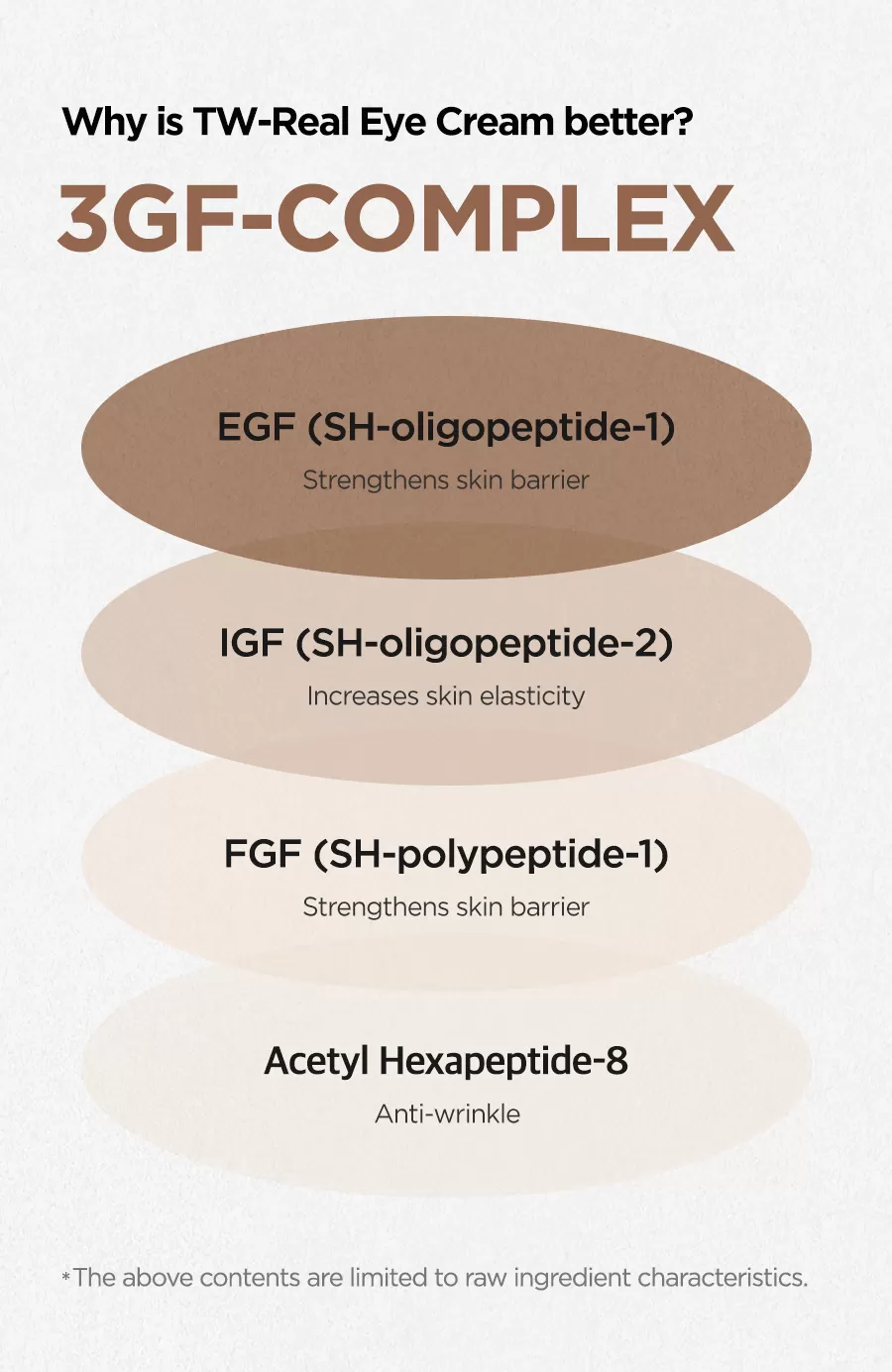 Why is TW-Real Eye Cream better?

3GF-COMPLEX

EGF (SH-oligopeptide-1)
Strengthens skin barrier

IGF (SH-oligopeptide-2)
Increases skin elasticity

FGF (SH-polypeptide-1)
Strengthens skin barrier

Acetyl Hexapeptide-8
Anti-wrinkle

*The above contents are limited to raw ingredient characteristics.